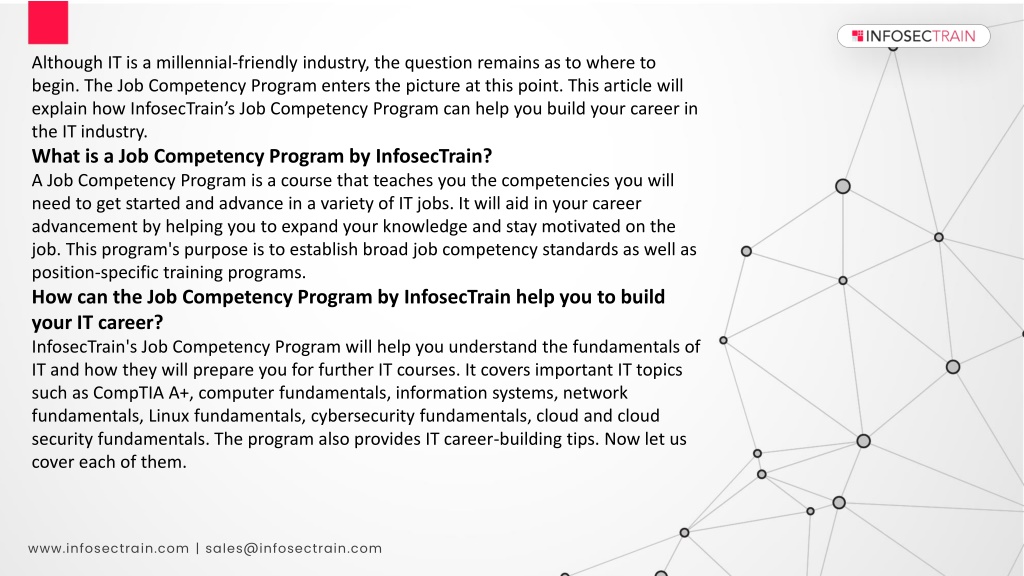 INFOSECTRAIN

Although IT is a millennial-friendly industry, the question remains as to where to begin. The Job Competency Program enters the picture at this point. This article will explain how InfosecTrain's Job Competency Program can help you build your career in the IT industry.

What is a Job Competency Program by InfosecTrain?

A Job Competency Program is a course that teaches you the competencies you will need to get started and advance in a variety of IT jobs. It will aid in your career advancement by helping you to expand your knowledge and stay motivated on the job. This program's purpose is to establish broad job competency standards as well as position-specific training programs.

How can the Job Competency Program by InfosecTrain help you to build your IT career?

InfosecTrain's Job Competency Program will help you understand the fundamentals of IT and how they will prepare you for further IT courses. It covers important IT topics such as CompTIA A+, computer fundamentals, information systems, network fundamentals, Linux fundamentals, cybersecurity fundamentals, cloud and cloud security fundamentals. The program also provides IT career-building tips. Now let us cover each of them.

www.infosectrain.com | sales@infosectrain.com